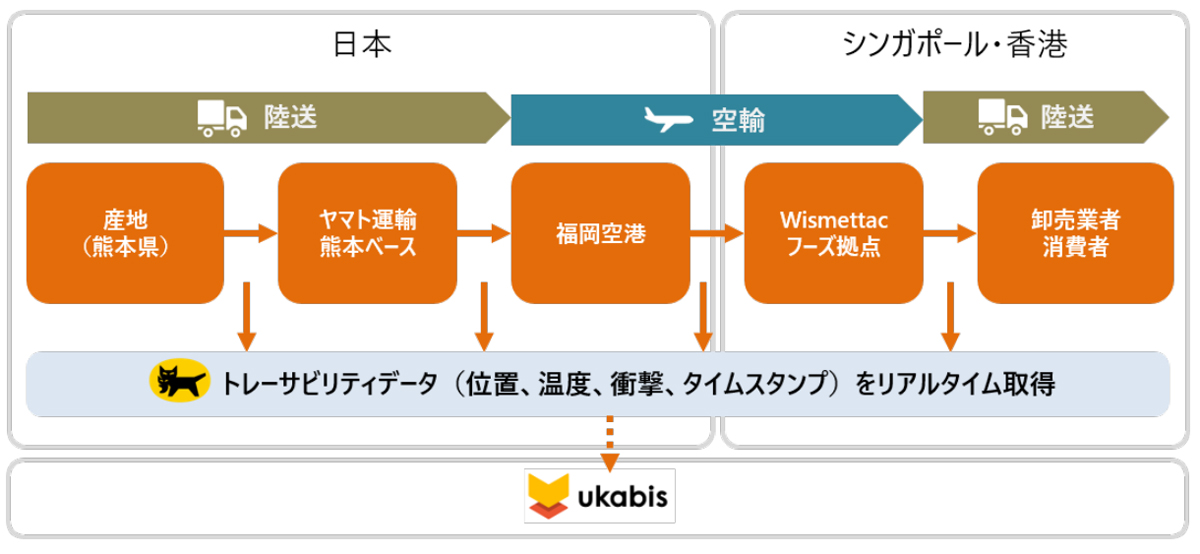 日本

シンガポール・香港

陸送

空輸

陸送

産地
（熊本県）

ヤマト運輸
熊本ベース

福岡空港

Wismettac
フーズ拠点

卸売業者
消費者

トレーサビリティデータ（位置、温度、衝撃、タイムスタンプ）をリアルタイム取得

ukabis